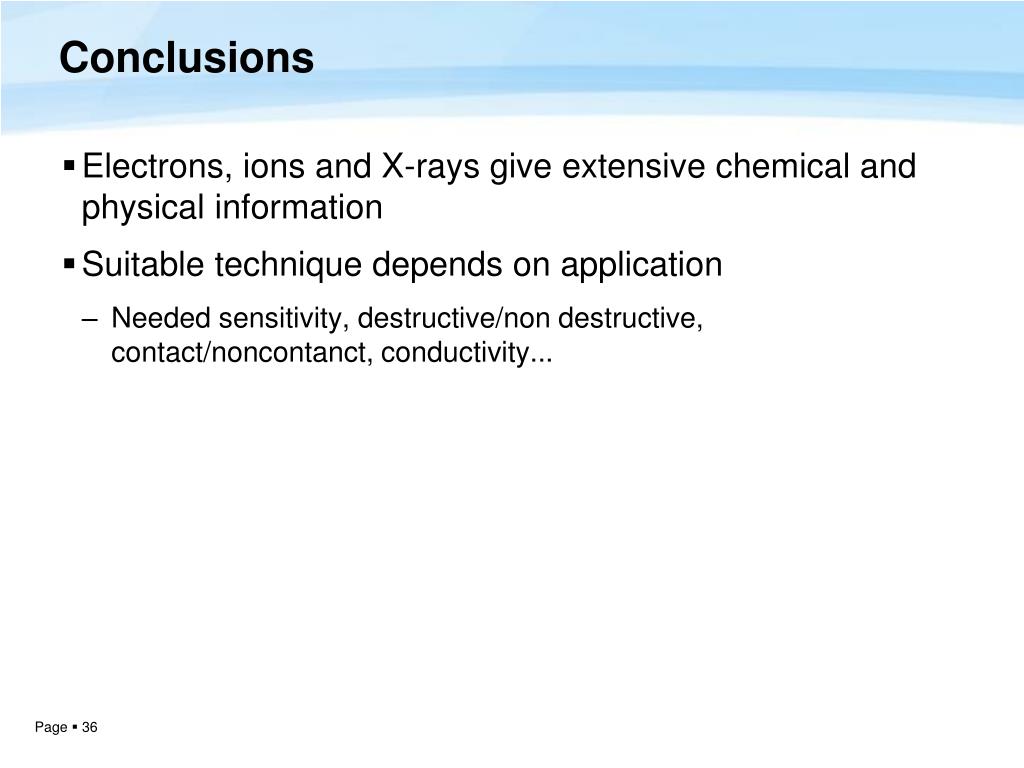 Conclusions

▪ Electrons, ions and X-rays give extensive chemical and physical information

▪ Suitable technique depends on application

– Needed sensitivity, destructive/non destructive, contact/noncontanct, conductivity...

Page ▪ 36